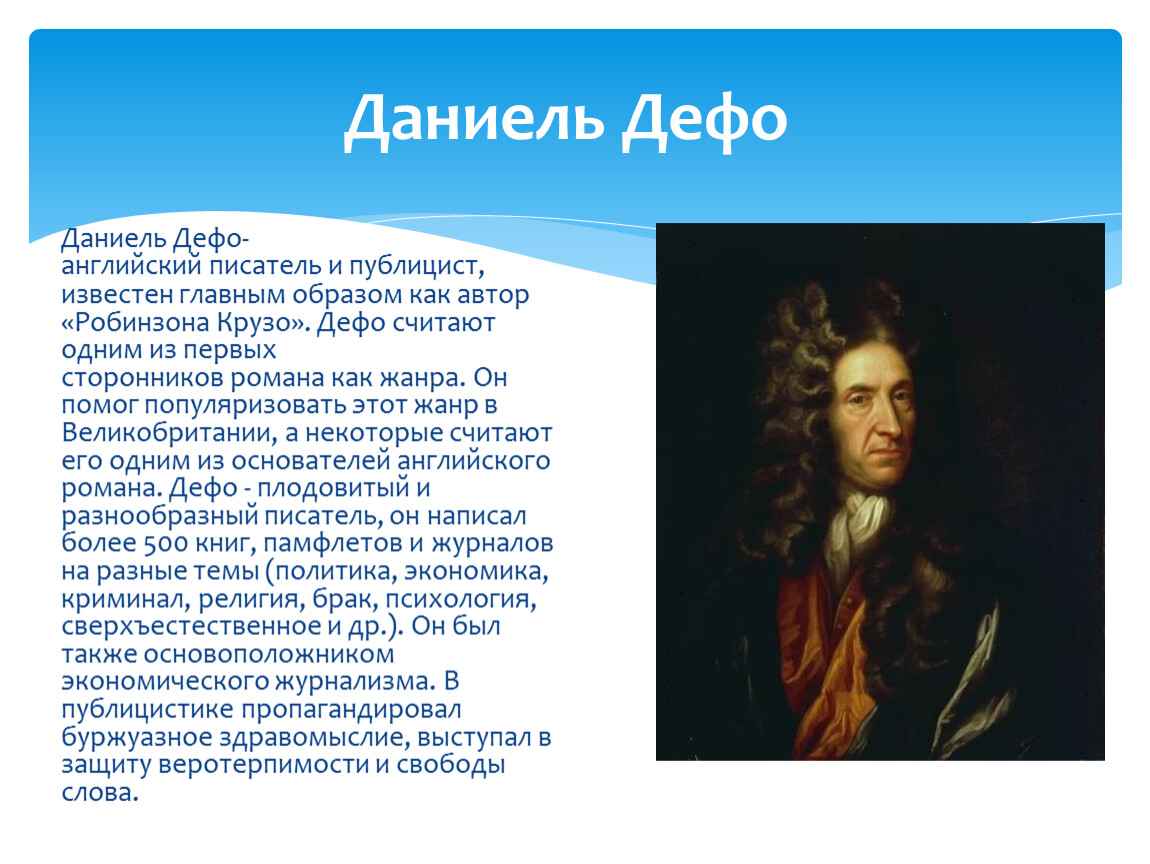 Даниель Дефо

Даниель Дефо- английский писатель и публицист, известен главным образом как автор «Робинзона Крузо». Дефо считают одним из первых сторонников романа как жанра. Он помог популяризовать этот жанр в Великобритании, а некоторые считают его одним из основателей английского романа. Дефо - плодовитый и разнообразный писатель, он написал более 500 книг, памфлетов и журналов на разные темы (политика, экономика, криминал, религия, брак, психология, сверхъестественное и др.). Он был также основоположником экономического журнализма. В публицистике пропагандировал буржуазное здравомыслие, выступал в защиту веротерпимости и свободы слова.